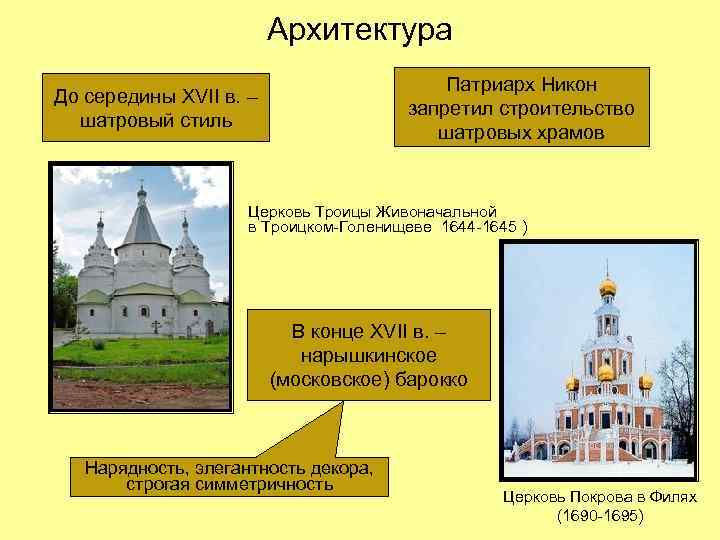 Архитектура

До середины XVII в. – шатровый стиль

Патриарх Никон запретил строительство шатровых храмов

Церковь Троицы Живоначальной в Троицком-Голенищеве 1644-1645 )

В конце XVII в. – нарышкинское (московское) барокко

Нарядность, элегантность декора, строгая симметричность

Церковь Покрова в Филях (1690-1695)